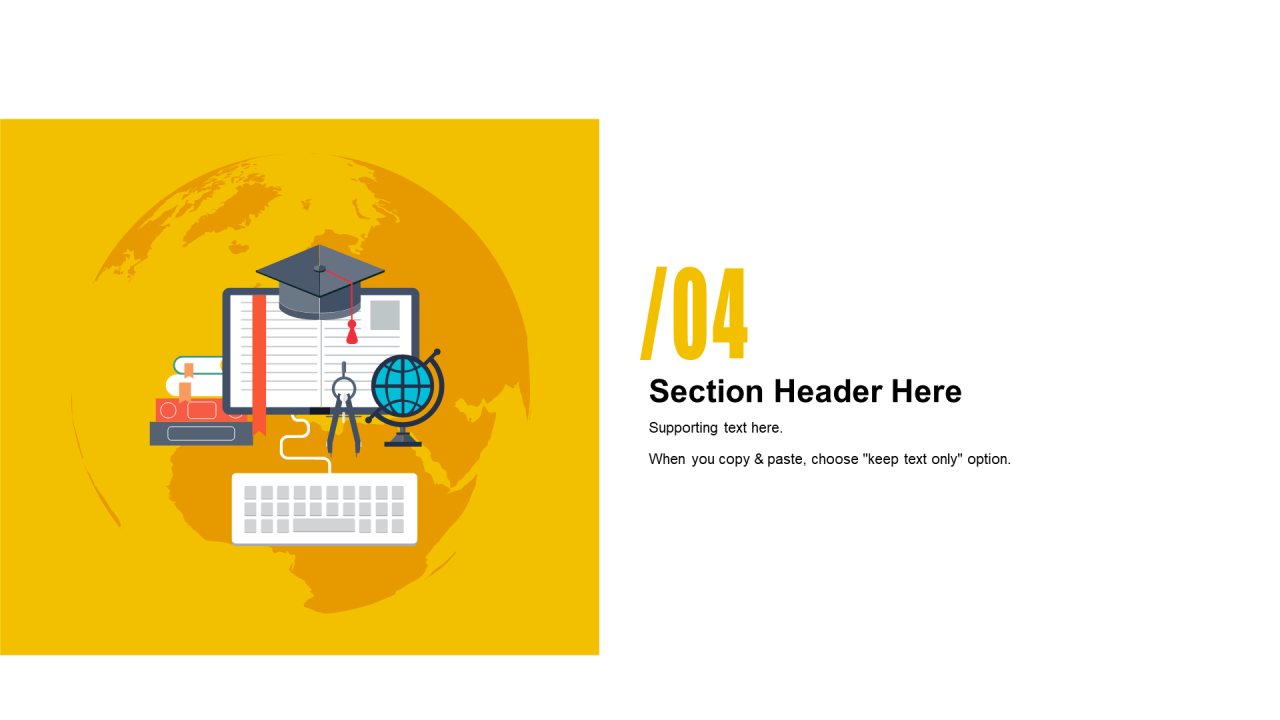 /04

Section Header Here

Supporting text here.

When you copy & paste, choose "keep text only" option.